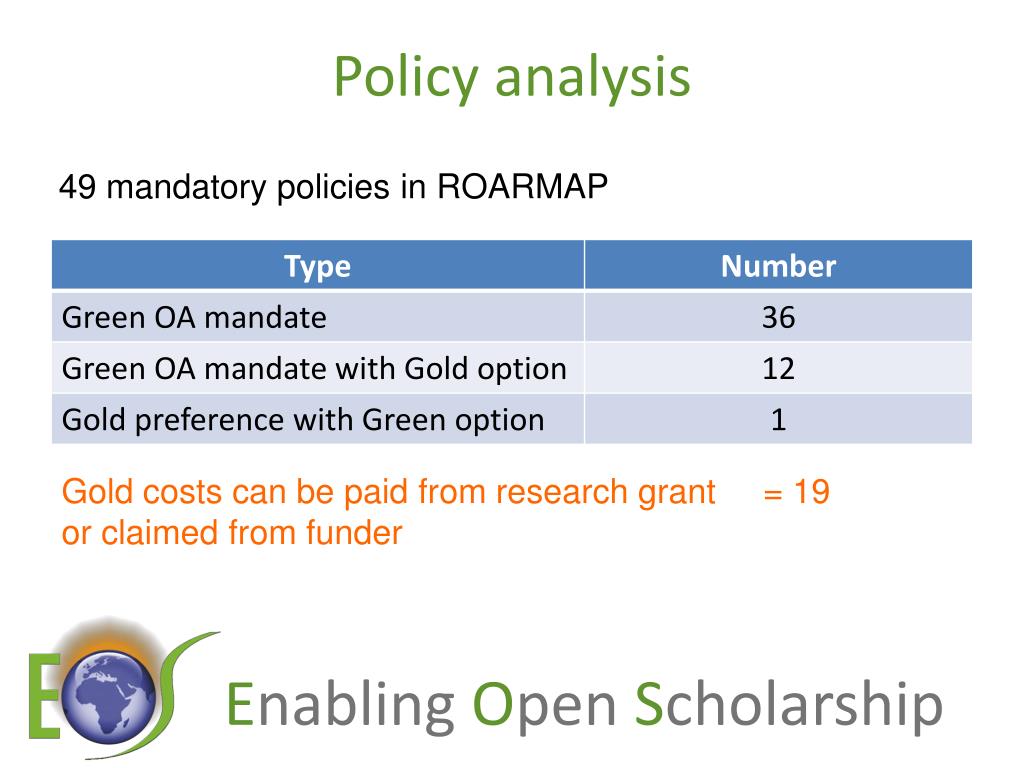 Policy analysis

49 mandatory policies in ROARMAP

| Type | Number |
|---|---|
| Green OA mandate | 36 |
| Green OA mandate with Gold option | 12 |
| Gold preference with Green option | 1 |

Gold costs can be paid from research grant or claimed from funder = 19

EOS

Enabling Open Scholarship